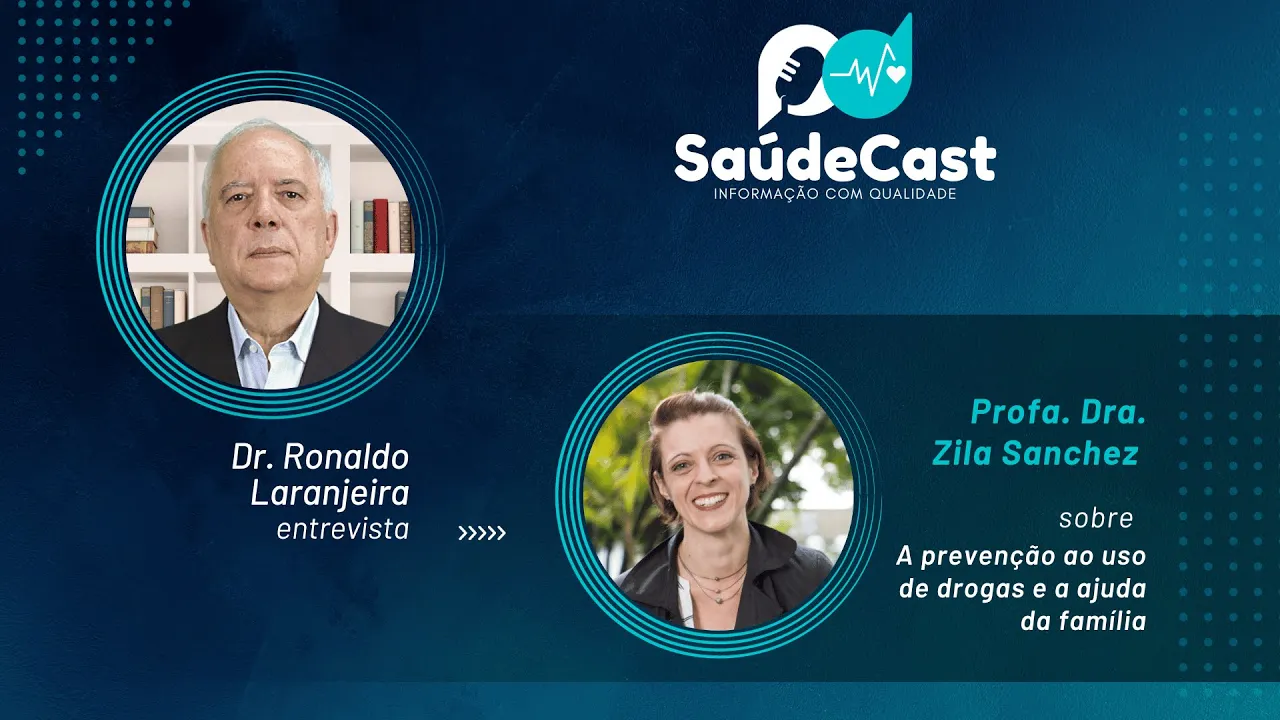 SaúdeCast
INFORMAÇÃO COM QUALIDADE

Dr. Ronaldo Laranjeira
entrevista

»»»

Profa. Dra. Zila Sanchez

sobre
A prevenção ao uso de drogas e a ajuda da família